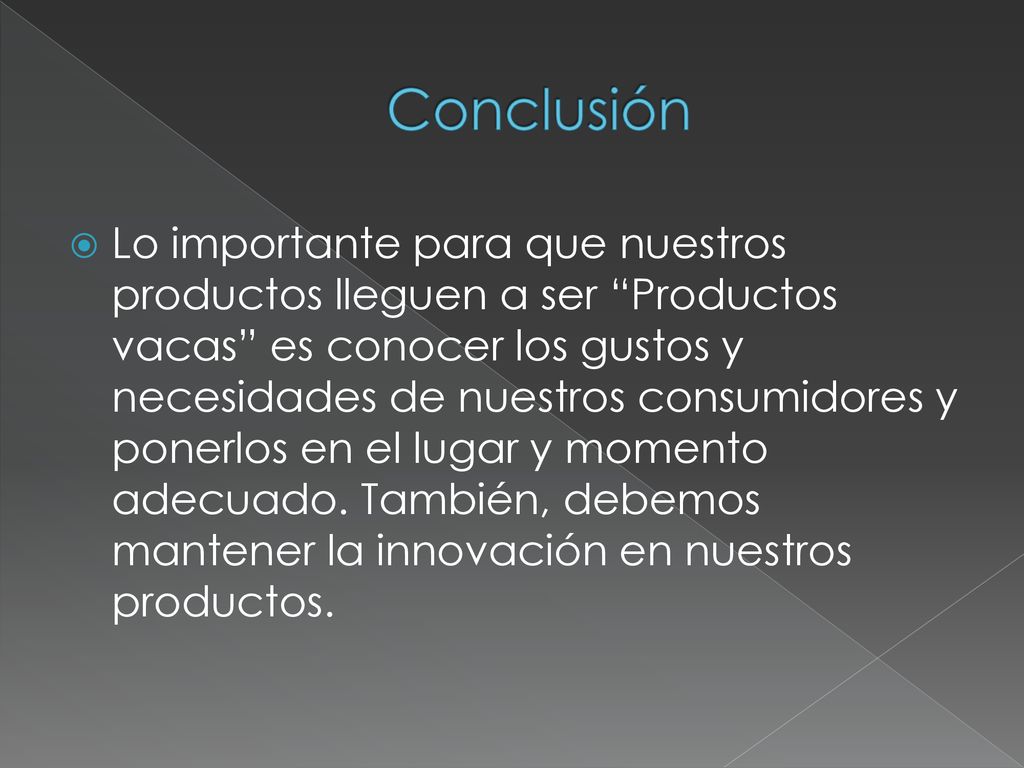 Conclusión

Lo importante para que nuestros productos lleguen a ser “Productos vacas” es conocer los gustos y necesidades de nuestros consumidores y ponerlos en el lugar y momento adecuado. También, debemos mantener la innovación en nuestros productos.